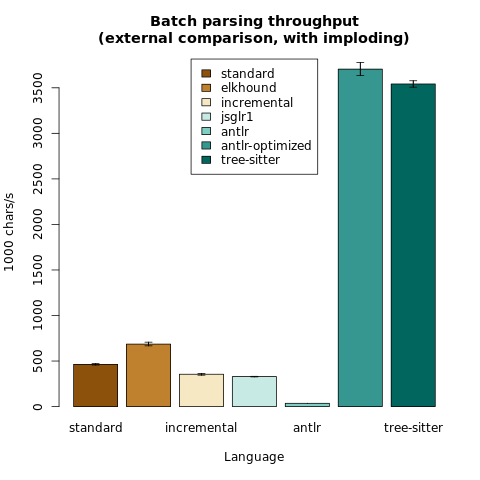 Batch parsing throughput
(external comparison, with imploding)

standard
elkhound
incremental
jsglr1
antlr
antlr-optimized
tree-sitter

1000 chars/s

0
500
1000
1500
2000
2500
3000
3500

standard
incremental
antlr
tree-sitter

Language